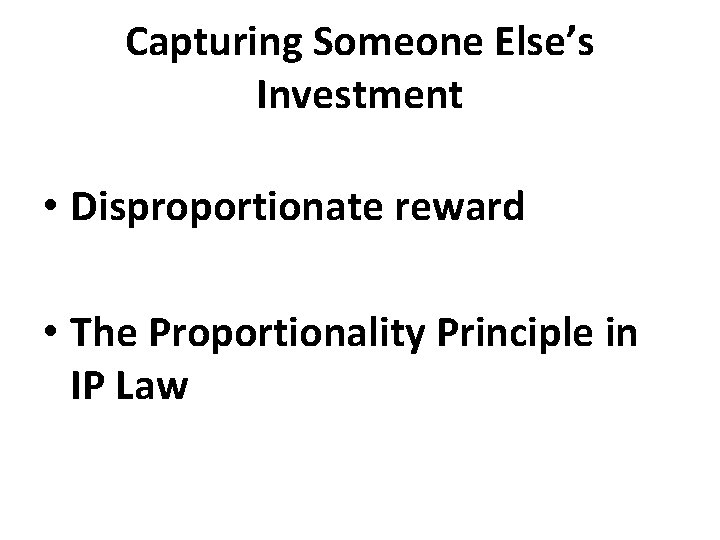 Capturing Someone Else's Investment

• Disproportionate reward

• The Proportionality Principle in IP Law